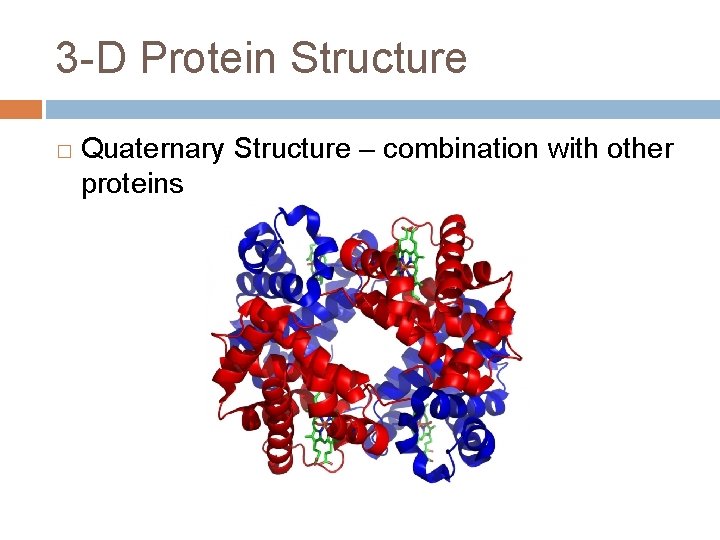 3-D Protein Structure

□ Quaternary Structure – combination with other proteins